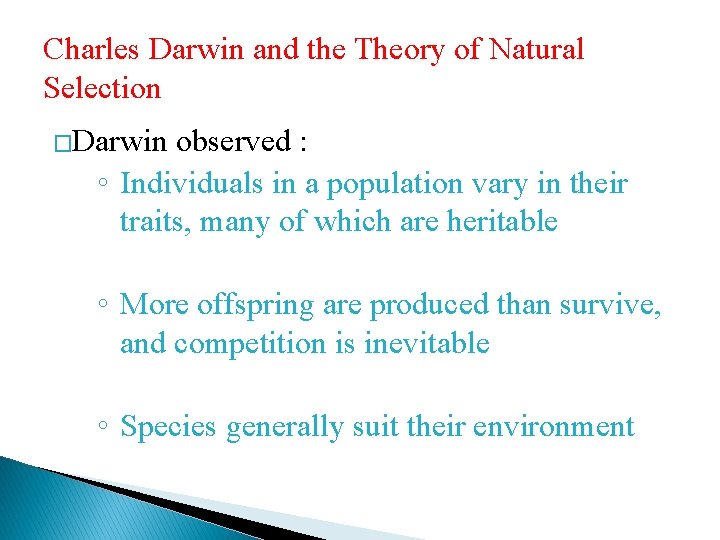 Charles Darwin and the Theory of Natural Selection

□Darwin observed :

◦ Individuals in a population vary in their traits, many of which are heritable

◦ More offspring are produced than survive, and competition is inevitable

◦ Species generally suit their environment